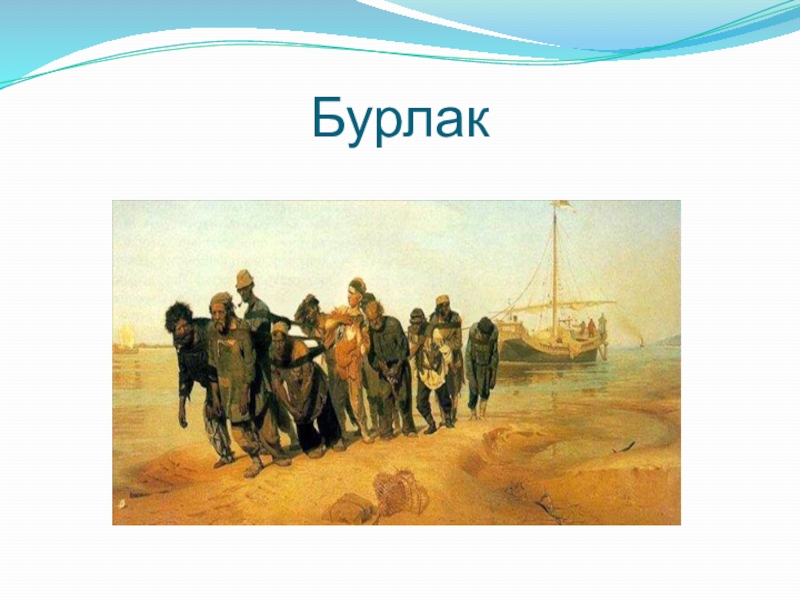 Бурлак